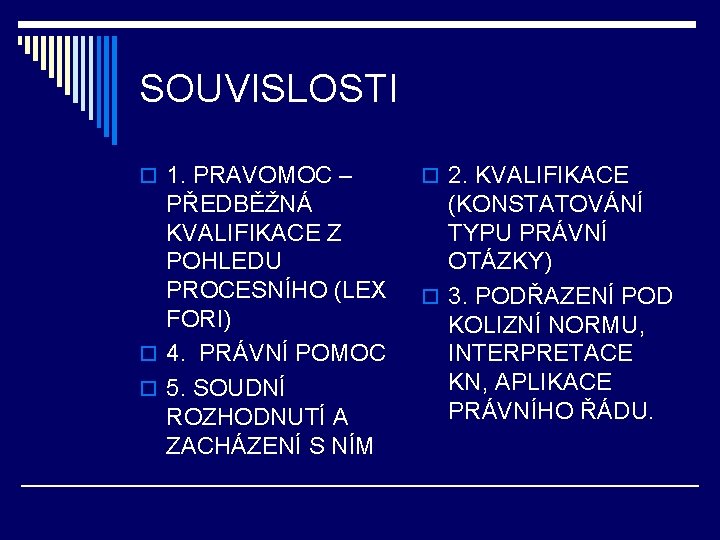 SOUVISLOSTI

1. PRAVOMOC – PŘEDBĚŽNÁ KVALIFIKACE Z POHLEDU PROCESNÍHO (LEX FORI)

4. PRÁVNÍ POMOC

5. SOUDNÍ ROZHODNUTÍ A ZACHÁZENÍ S NÍM

2. KVALIFIKACE (KONSTATOVÁNÍ TYPU PRÁVNÍ OTÁZKY)

3. PODŘAZENÍ POD KOLIZNÍ NORMU, INTERPRETACE KN, APLIKACE PRÁVNÍHO ŘÁDU.